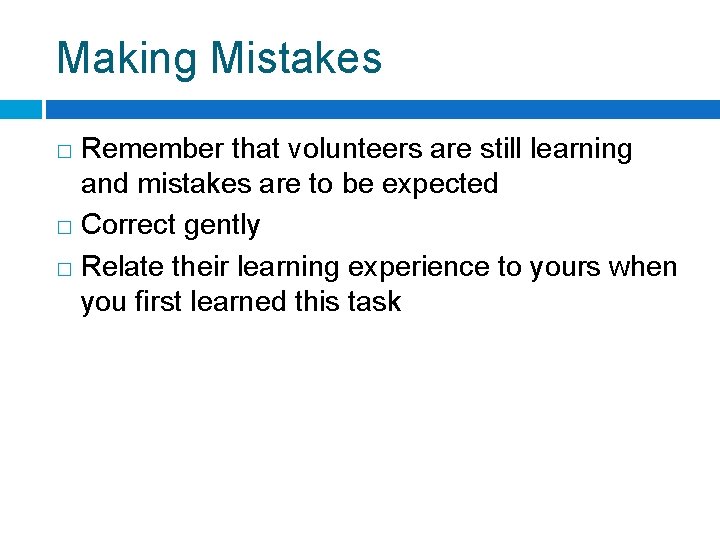 Making Mistakes

□ Remember that volunteers are still learning and mistakes are to be expected

□ Correct gently

□ Relate their learning experience to yours when you first learned this task